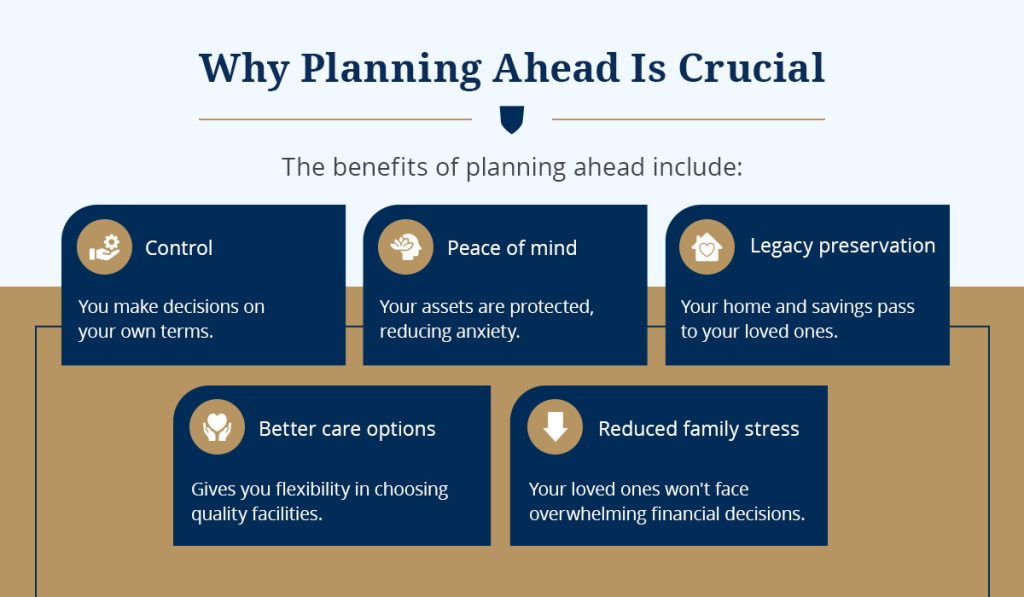 Why Planning Ahead Is Crucial

The benefits of planning ahead include:

Control

You make decisions on your own terms.

Peace of mind

Your assets are protected, reducing anxiety.

Legacy preservation

Your home and savings pass to your loved ones.

Better care options

Gives you flexibility in choosing quality facilities.

Reduced family stress

Your loved ones won't face overwhelming financial decisions.